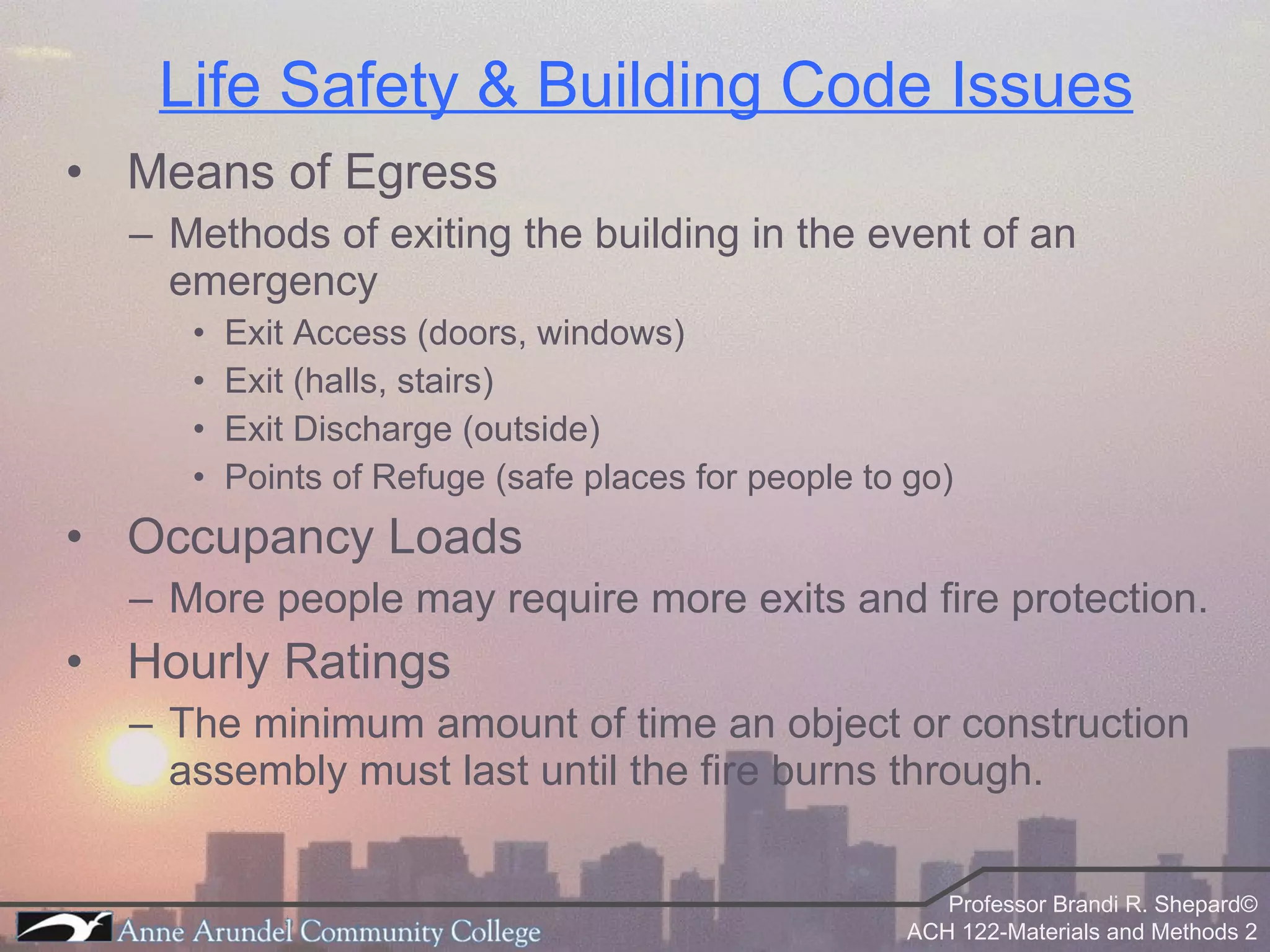 Life Safety & Building Code Issues

• Means of Egress
– Methods of exiting the building in the event of an emergency
• Exit Access (doors, windows)
• Exit (halls, stairs)
• Exit Discharge (outside)
• Points of Refuge (safe places for people to go)

• Occupancy Loads
– More people may require more exits and fire protection.

• Hourly Ratings
– The minimum amount of time an object or construction assembly must last until the fire burns through.

Anne Arundel Community College

Professor Brandi R. Shepard©
ACH 122-Materials and Methods 2